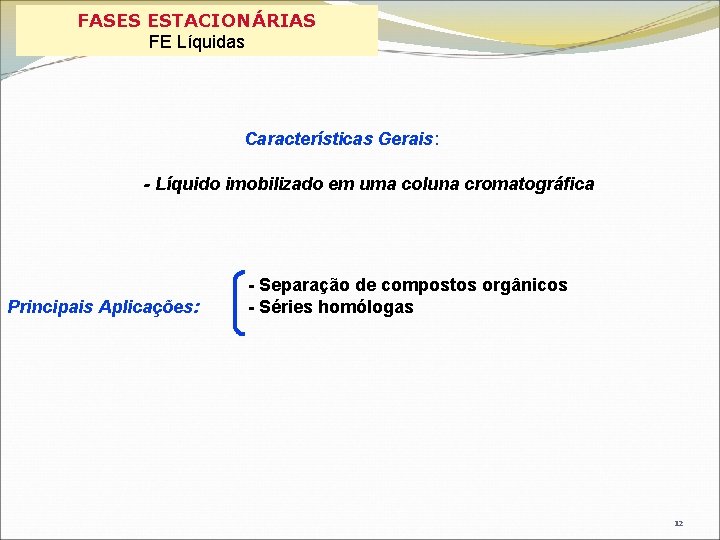 FASES ESTACIONÁRIAS
FE Líquidas

Características Gerais:

- Líquido imobilizado em uma coluna cromatográfica

Principais Aplicações:

- Separação de compostos orgânicos
- Séries homólogas

12